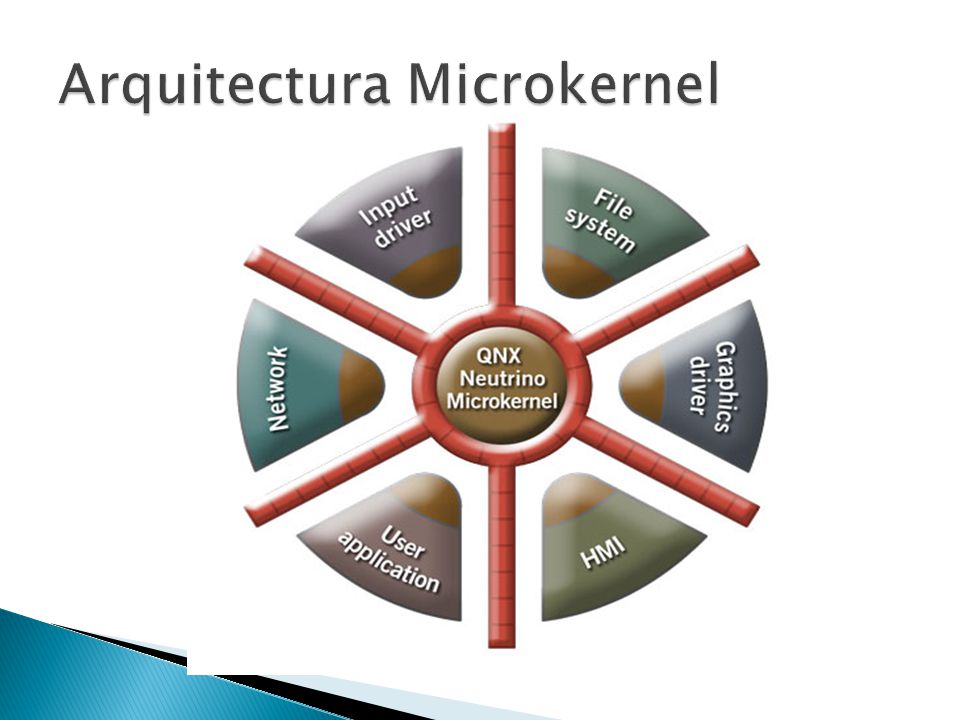 Arquitectura Microkernel

Input driver

File system

Network

QNX Neutrino Microkernel

Graphics driver

User application

HMI